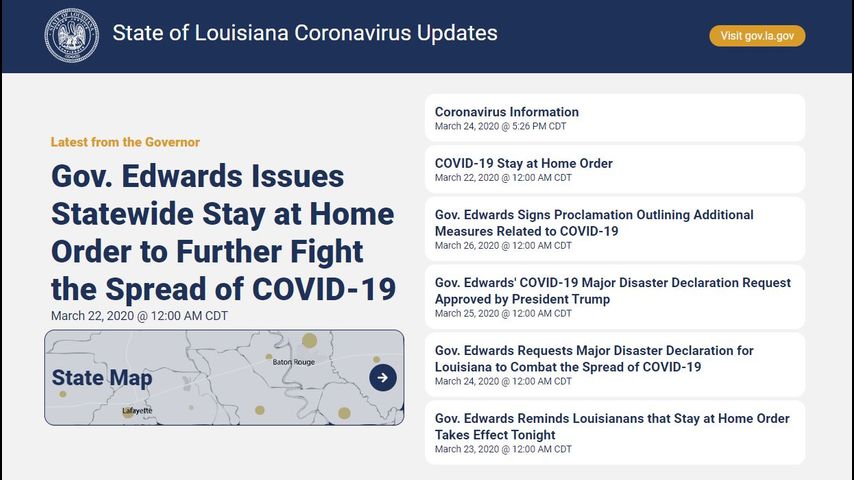 State of Louisiana Coronavirus Updates

Visit gov.la.gov

Latest from the Governor

Gov. Edwards Issues Statewide Stay at Home Order to Further Fight the Spread of COVID-19

March 22, 2020 @ 12:00 AM CDT

State Map

Baton Rouge

Lafayette

Coronavirus Information
March 24, 2020 @ 5:26 PM CDT

COVID-19 Stay at Home Order
March 22, 2020 @ 12:00 AM CDT

Gov. Edwards Signs Proclamation Outlining Additional Measures Related to COVID-19
March 26, 2020 @ 12:00 AM CDT

Gov. Edwards' COVID-19 Major Disaster Declaration Request Approved by President Trump
March 25, 2020 @ 12:00 AM CDT

Gov. Edwards Requests Major Disaster Declaration for Louisiana to Combat the Spread of COVID-19
March 24, 2020 @ 12:00 AM CDT

Gov. Edwards Reminds Louisianans that Stay at Home Order Takes Effect Tonight
March 23, 2020 @ 12:00 AM CDT